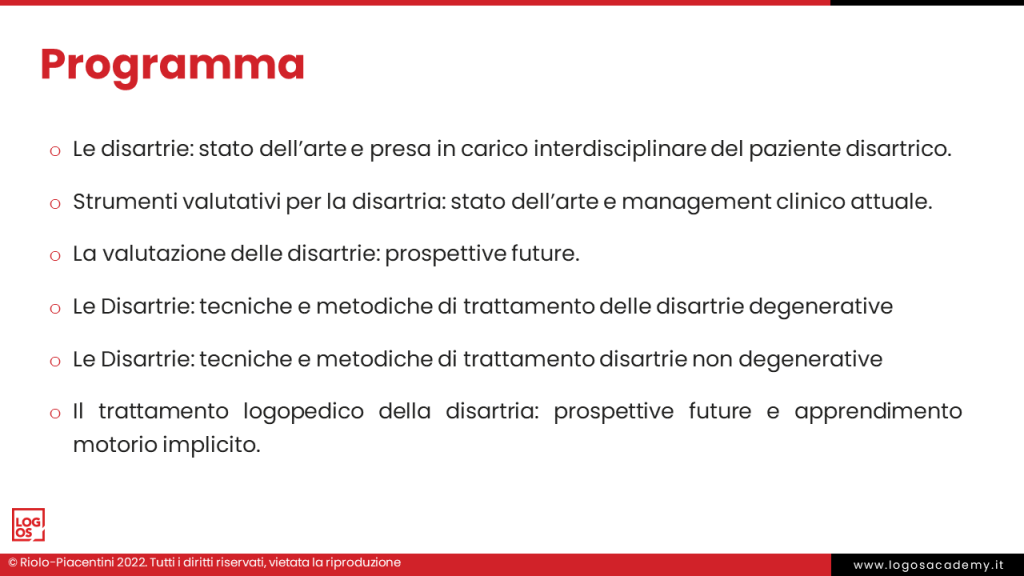 Programma

o Le disartrie: stato dell'arte e presa in carico interdisciplinare del paziente disartrico.

o Strumenti valutativi per la disartria: stato dell'arte e management clinico attuale.

o La valutazione delle disartrie: prospettive future.

o Le Disartrie: tecniche e metodiche di trattamento delle disartrie degenerative

o Le Disartrie: tecniche e metodiche di trattamento disartrie non degenerative

o Il trattamento logopedico della disartria: prospettive future e apprendimento motorio implicito.

LOG OS

© Riolo-Piacentini 2022. Tutti i diritti riservati, vietata la riproduzione

www.logosacademy.it